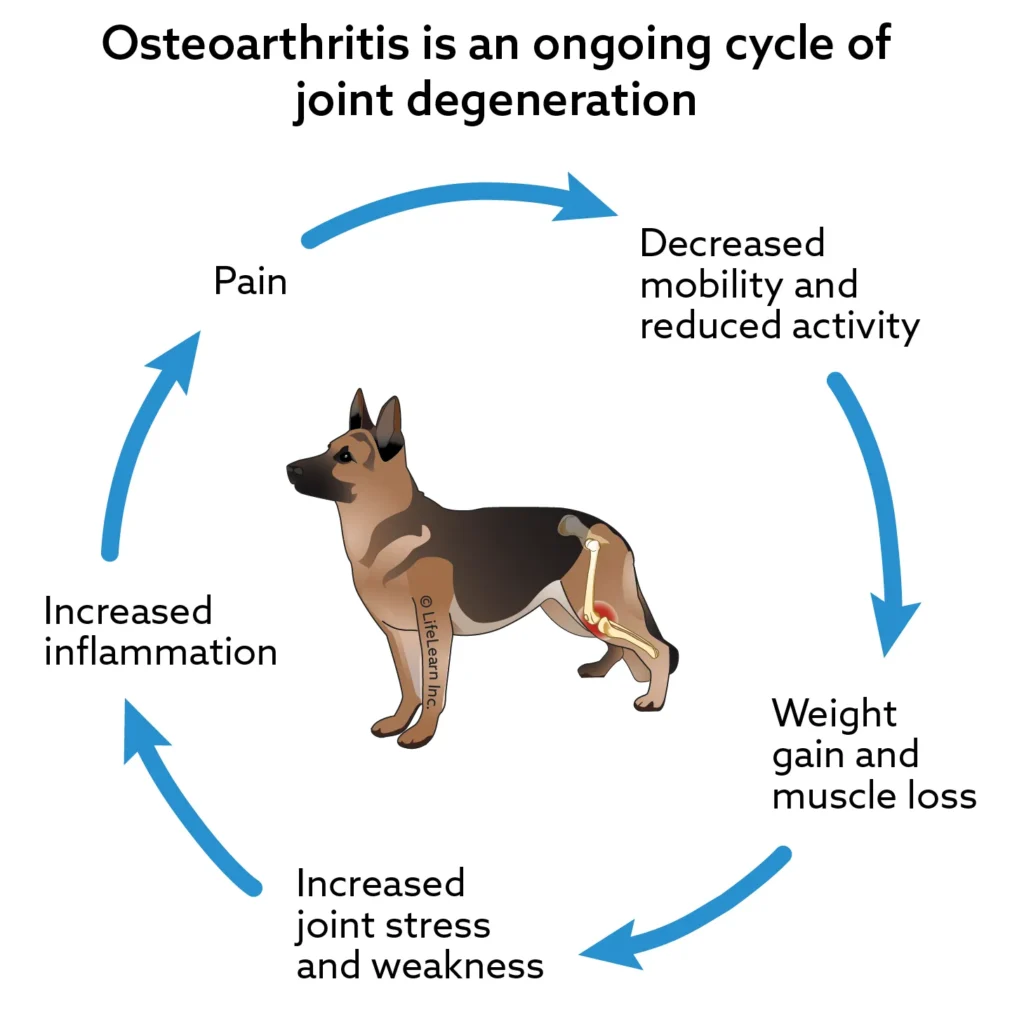 Osteoarthritis is an ongoing cycle of joint degeneration

Pain

Decreased mobility and reduced activity

Weight gain and muscle loss

Increased joint stress and weakness

Increased inflammation

© LifeLearn Inc.